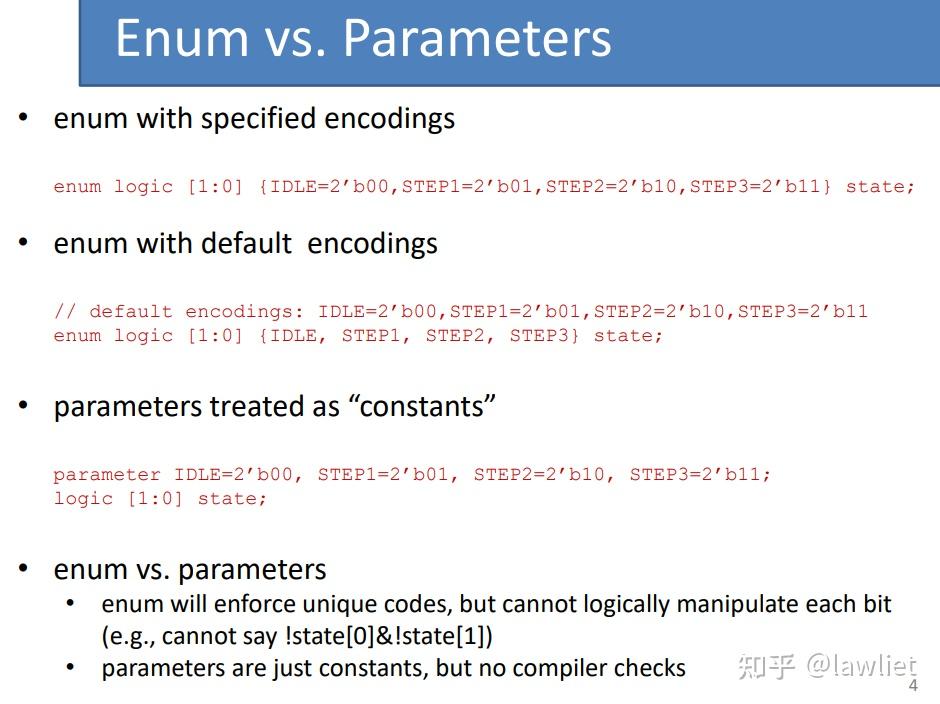 Enum vs. Parameters

• enum with specified encodings

enum logic [1:0] {IDLE=2’b00,STEP1=2’b01,STEP2=2’b10,STEP3=2’b11} state;

• enum with default encodings

// default encodings: IDLE=2’b00,STEP1=2’b01,STEP2=2’b10,STEP3=2’b11
enum logic [1:0] {IDLE, STEP1, STEP2, STEP3} state;

• parameters treated as “constants”

parameter IDLE=2’b00, STEP1=2’b01, STEP2=2’b10, STEP3=2’b11;
logic [1:0] state;

• enum vs. parameters
  • enum will enforce unique codes, but cannot logically manipulate each bit (e.g., cannot say !state[0]&!state[1])
  • parameters are just constants, but no compiler checks

知乎 @lawliet
4